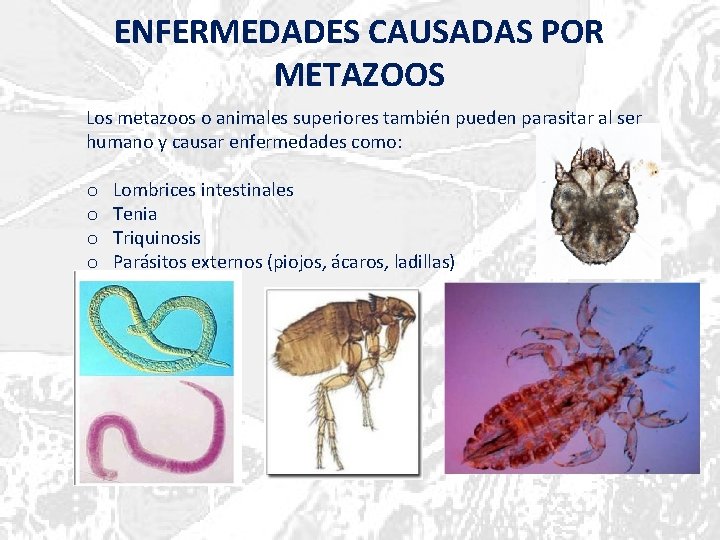 ENFERMEDADES CAUSADAS POR METAZOOS

Los metazoos o animales superiores también pueden parasitar al ser humano y causar enfermedades como:

o Lombrices intestinales
o Tenia
o Triquinosis
o Parásitos externos (piojos, ácaros, ladillas)